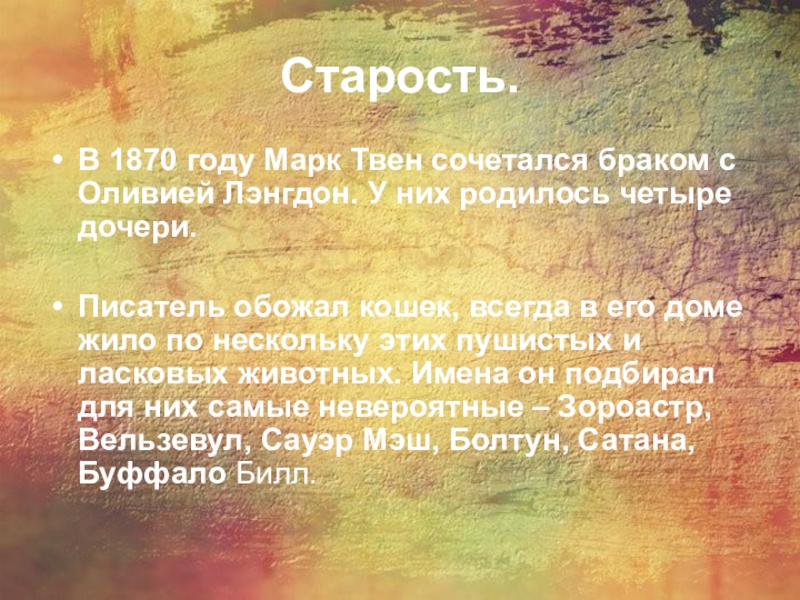 Старость.

• В 1870 году Марк Твен сочетался браком с Оливией Лэнгдон. У них родилось четыре дочери.

• Писатель обожал кошек, всегда в его доме жило по нескольку этих пушистых и ласковых животных. Имена он подбирал для них самые невероятные – Зороастр, Вельзевул, Сауэр Мэш, Болтун, Сатана, Буффало Билл.